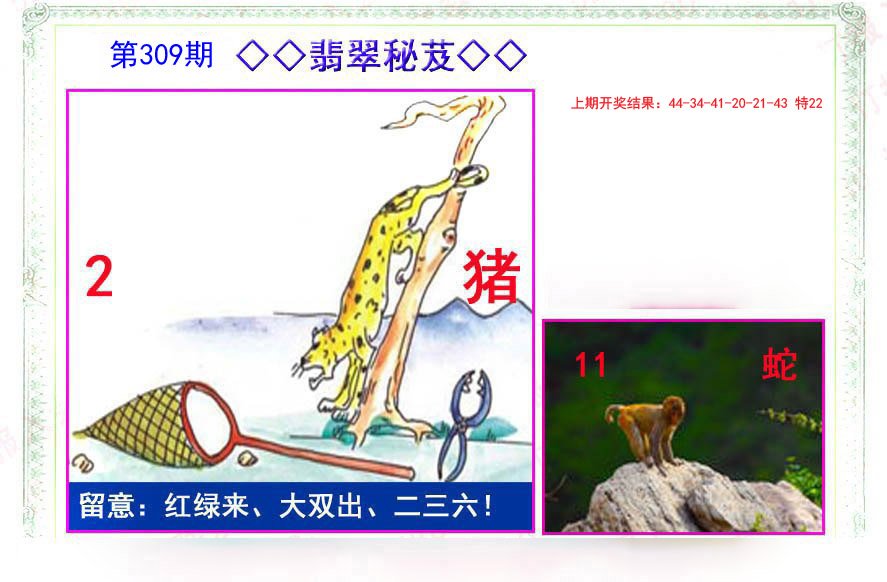 第309期 ◇◇翡翠秘芨◇◇

上期开奖结果：44-34-41-20-21-43 特22

2

猪

留意：红绿来、大双出、二三六！

11

蛇